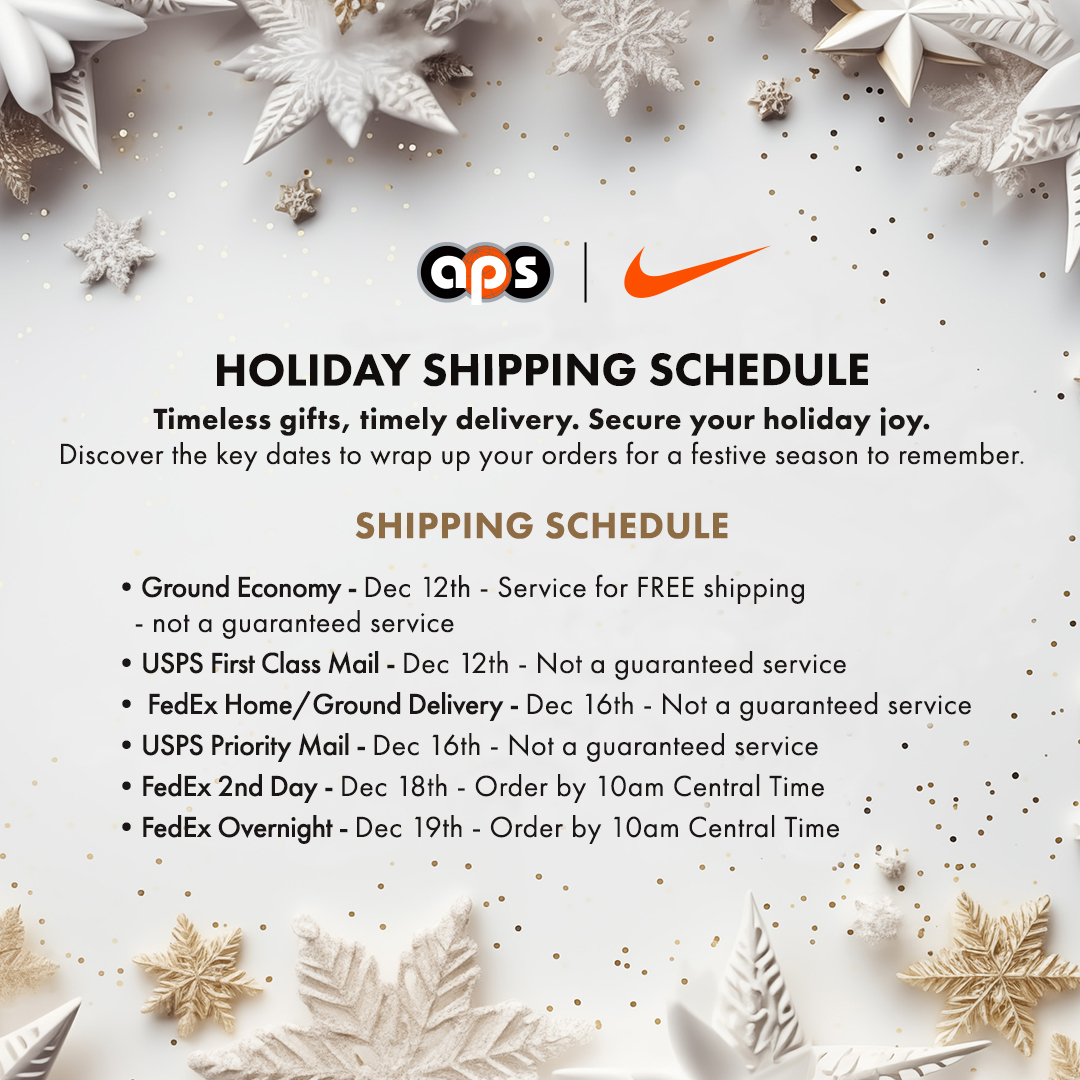 aps

HOLIDAY SHIPPING SCHEDULE

Timeless gifts, timely delivery. Secure your holiday joy.
Discover the key dates to wrap up your orders for a festive season to remember.

SHIPPING SCHEDULE

• Ground Economy - Dec 12th - Service for FREE shipping - not a guaranteed service
• USPS First Class Mail - Dec 12th - Not a guaranteed service
• FedEx Home/Ground Delivery - Dec 16th - Not a guaranteed service
• USPS Priority Mail - Dec 16th - Not a guaranteed service
• FedEx 2nd Day - Dec 18th - Order by 10am Central Time
• FedEx Overnight - Dec 19th - Order by 10am Central Time